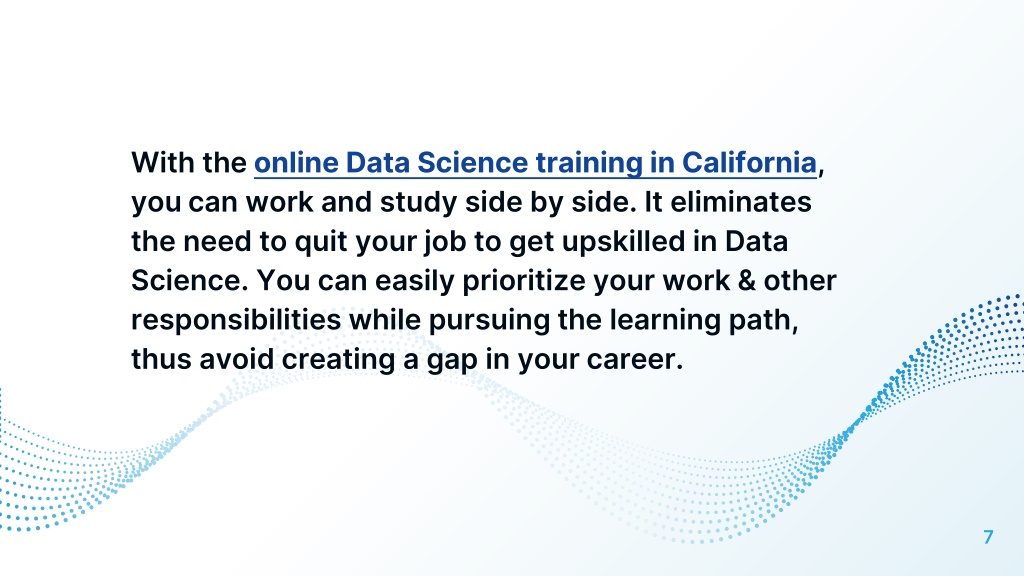 With the online Data Science training in California, you can work and study side by side. It eliminates the need to quit your job to get upskilled in Data Science. You can easily prioritize your work & other responsibilities while pursuing the learning path, thus avoid creating a gap in your career.

7